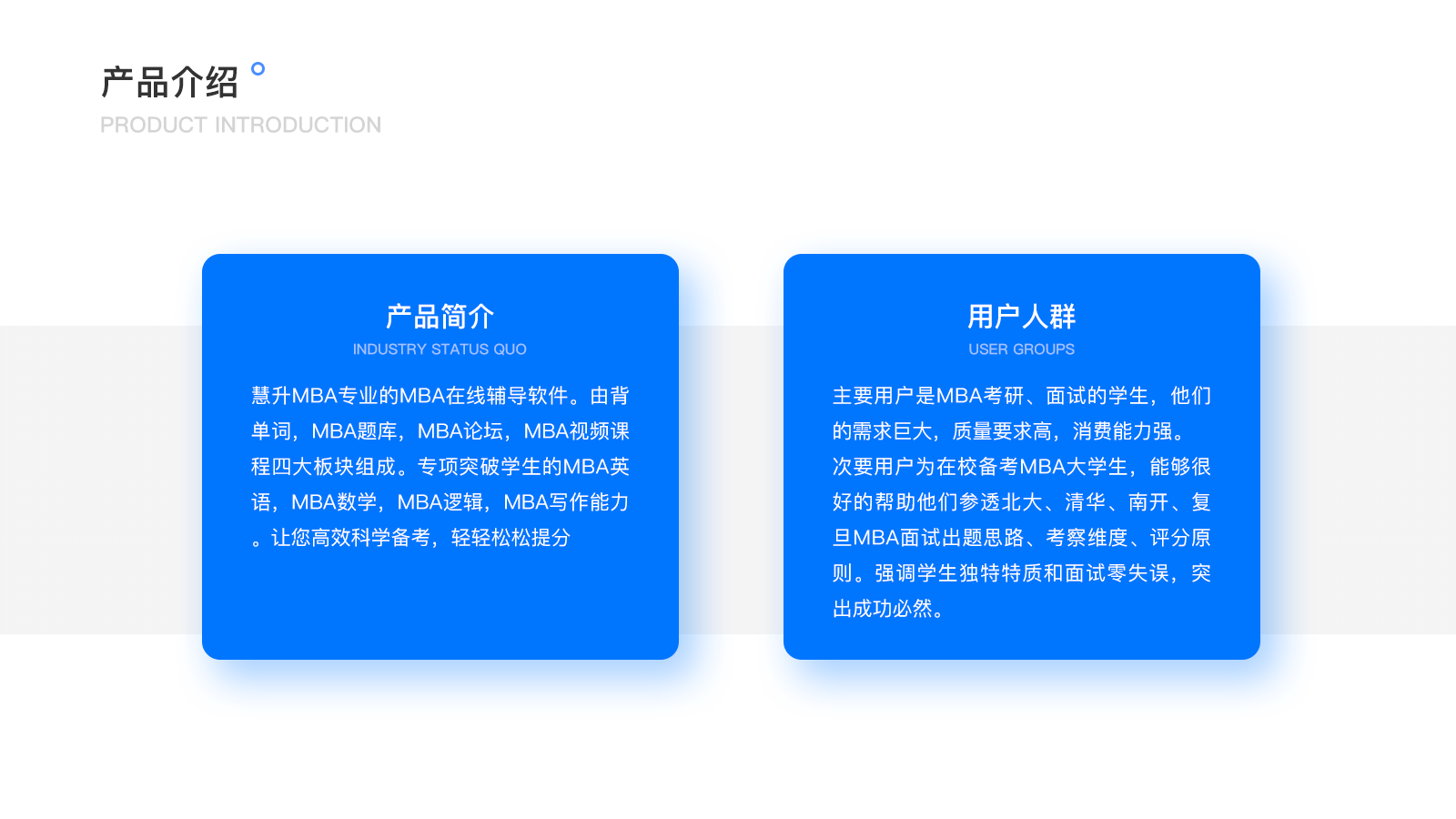 产品介绍
PRODUCT INTRODUCTION

产品简介
INDUSTRY STATUS QUO

慧升MBA专业的MBA在线辅导软件。由背单词，MBA题库，MBA论坛，MBA视频课程四大板块组成。专项突破学生的MBA英语，MBA数学，MBA逻辑，MBA写作能力。让您高效科学备考，轻轻松松提分

用户人群
USER GROUPS

主要用户是MBA考研、面试的学生，他们的需求巨大，质量要求高，消费能力强。次要用户为在校备考MBA大学生，能够很好的帮助他们参透北大、清华、南开、复旦MBA面试出题思路、考察维度、评分原则。强调学生独特特质和面试零失误，突出成功必然。